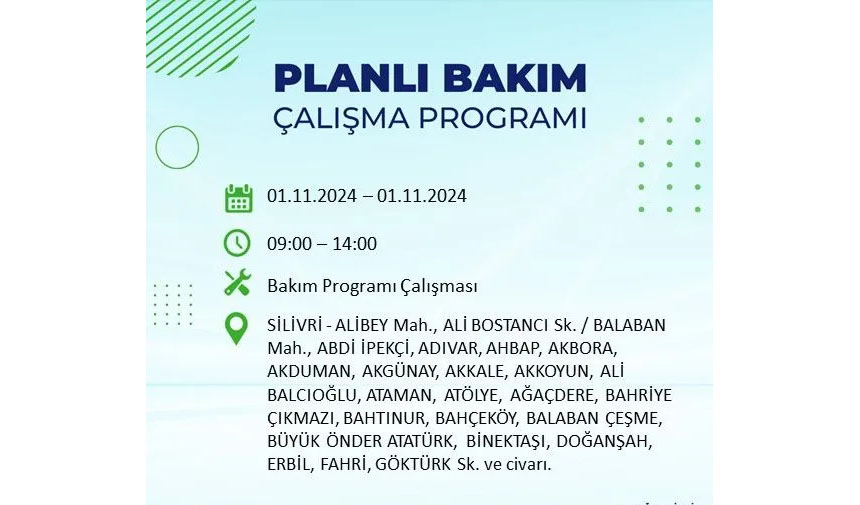 PLANLI BAKIM
ÇALIŞMA PROGRAMI

01.11.2024 – 01.11.2024

09:00 – 14:00

Bakım Programı Çalışması

SİLİVRİ - ALİBEY Mah., ALİ BOSTANCI Sk. / BALABAN Mah., ABDİ İPEKÇİ, ADIVAR, AHBAP, AKBORA, AKDUMAN, AKGÜNAY, AKKALE, AKKOYUN, ALİ BALCIOĞLU, ATAMAN, ATÖLYE, AĞAÇDERE, BAHRİYE ÇIKMAZI, BAHTINUR, BAHÇEKÖY, BALABAN ÇEŞME, BÜYÜK ÖNDER ATATÜRK, BİNEKTAŞI, DOĞANŞAH, ERBİL, FAHRİ, GÖKTÜRK Sk. ve civarı.